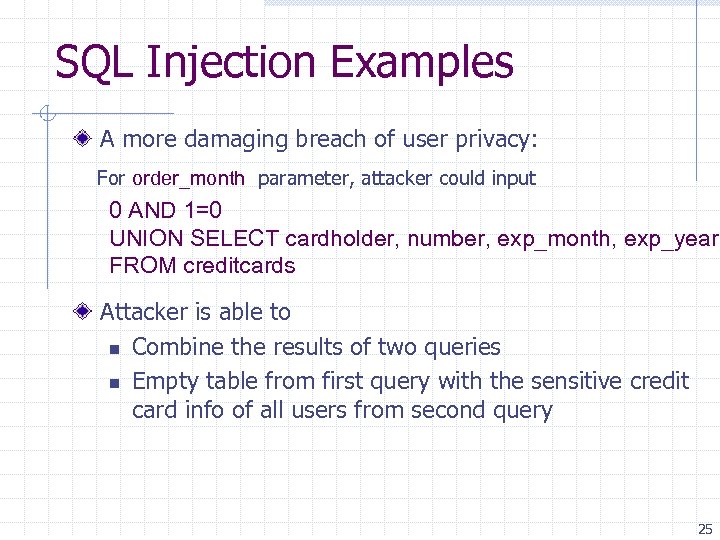 SQL Injection Examples

A more damaging breach of user privacy:

For order_month parameter, attacker could input

0 AND 1=0
UNION SELECT cardholder, number, exp_month, exp_year
FROM creditcards

Attacker is able to

Combine the results of two queries

Empty table from first query with the sensitive credit card info of all users from second query

25